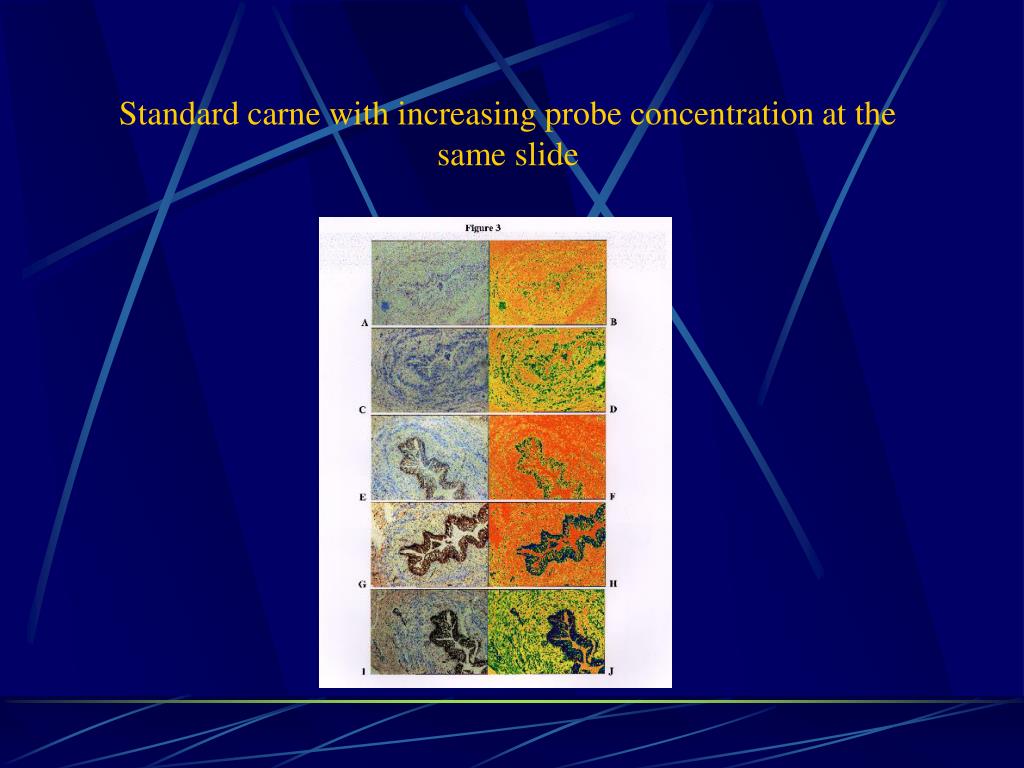 Standard carne with increasing probe concentration at the same slide

Figure 3

A
B
C
D
E
F
G
H
I
J